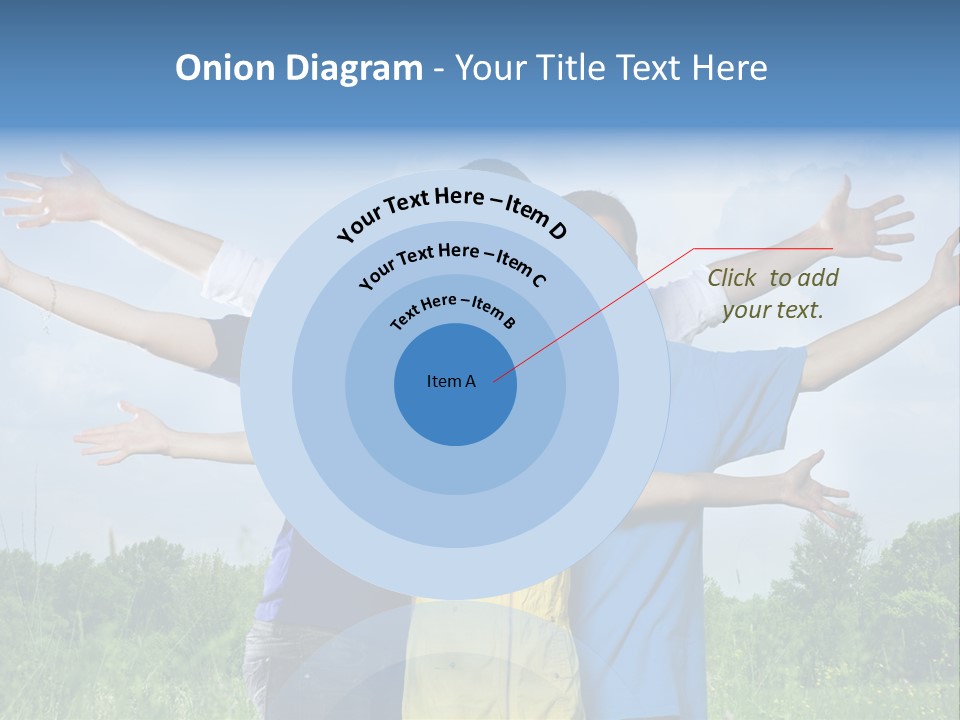 Onion Diagram - Your Title Text Here

Your Text Here – Item D

Your Text Here – Item C

Text Here – Item B

Item A

Click to add your text.